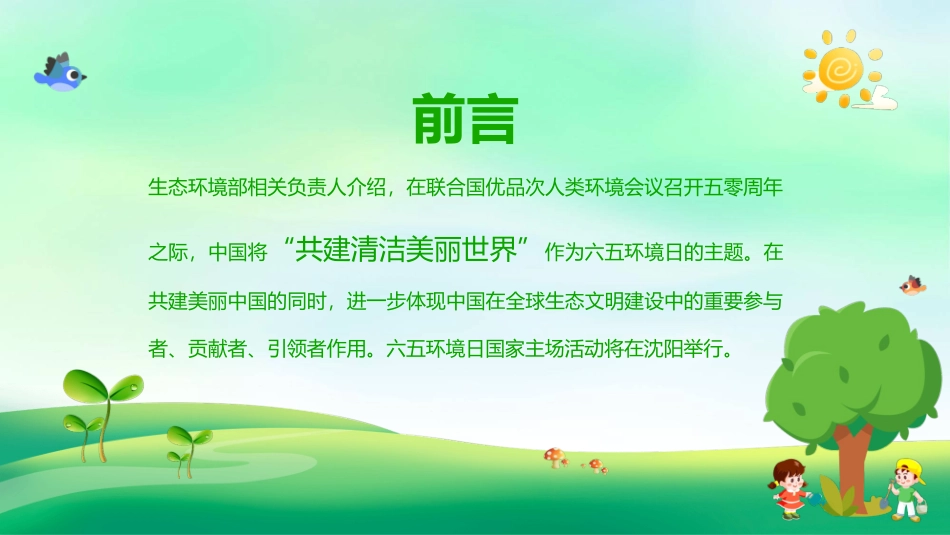 前言

生态环境部相关负责人介绍，在联合国优品次人类环境会议召开五零周年之际，中国将“共建清洁美丽世界”作为六五环境日的主题。在共建美丽中国的同时，进一步体现中国在全球生态文明建设中的重要参与者、贡献者、引领者作用。六五环境日国家主场活动将在沈阳举行。